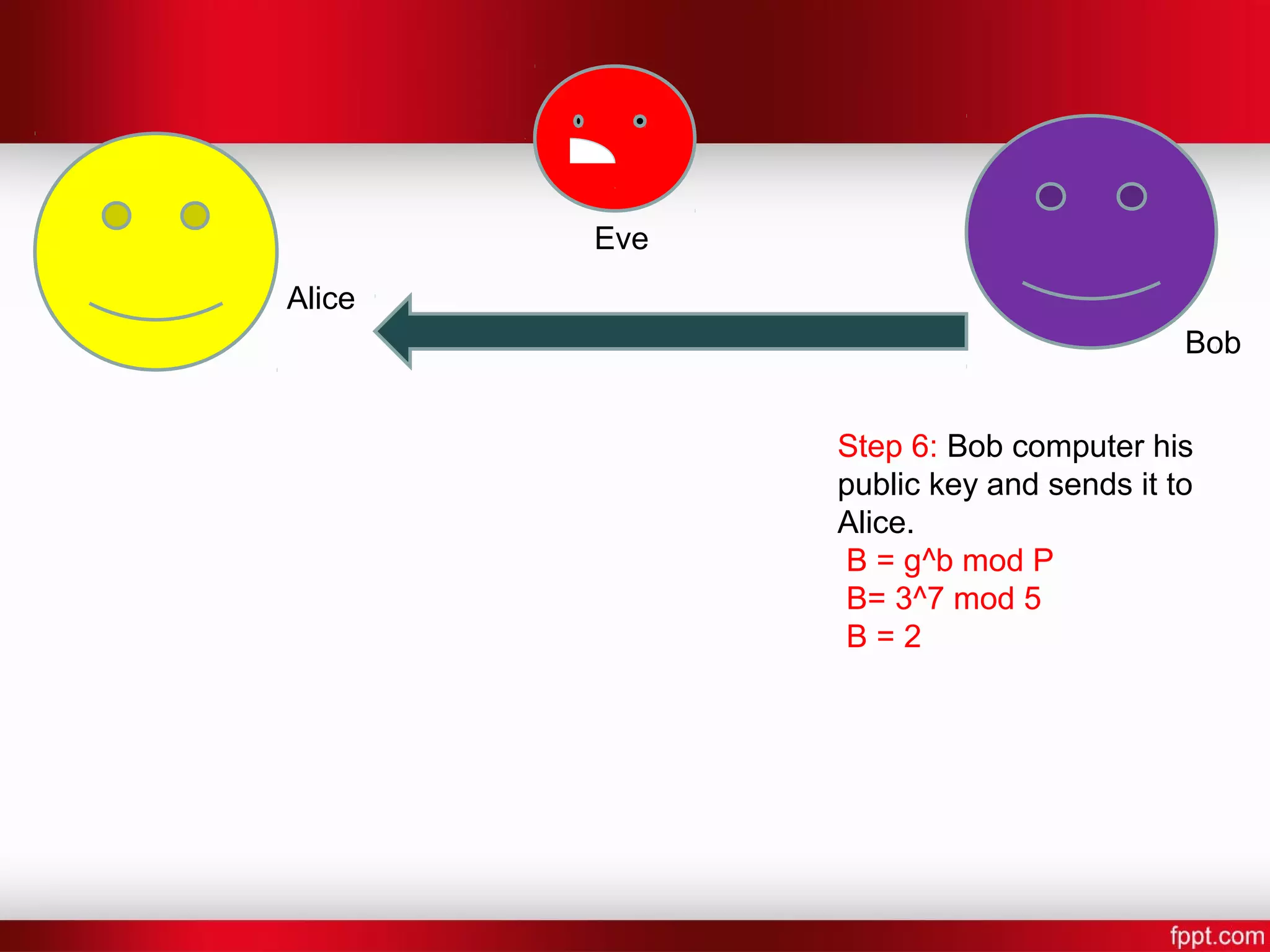 Eve

Alice

Bob

Step 6: Bob computer his public key and sends it to Alice.
B = g^b mod P
B= 3^7 mod 5
B = 2

fppt.com